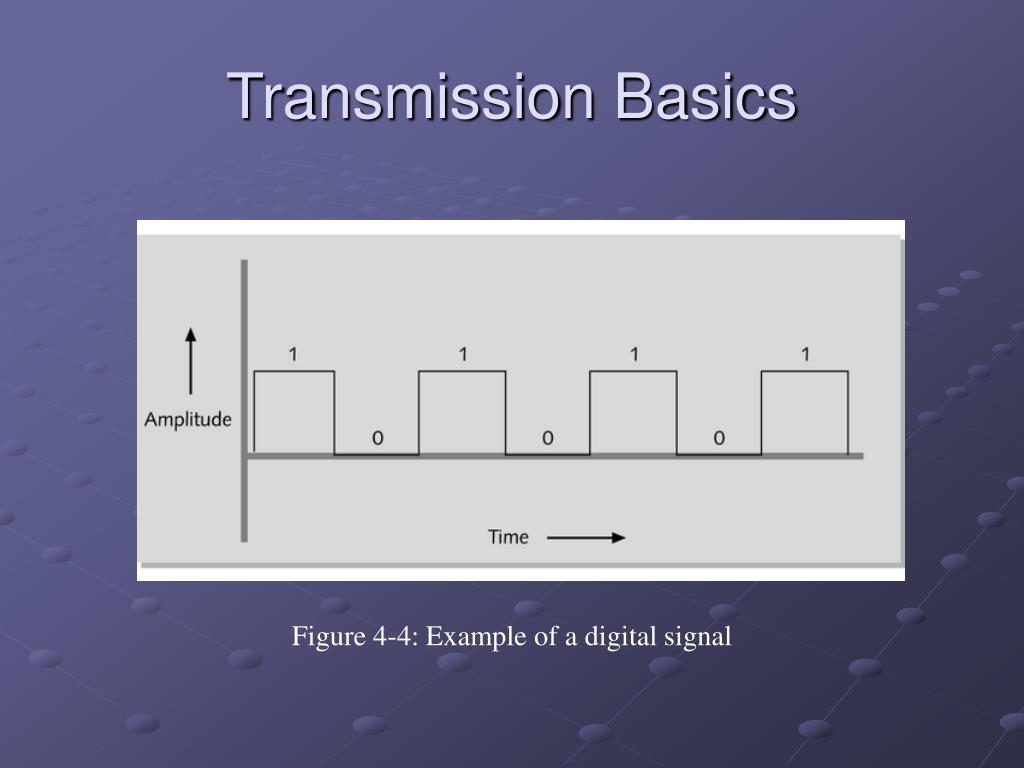 Transmission Basics

Amplitude

1 0 1 0 1 0 1

Time

Figure 4-4: Example of a digital signal